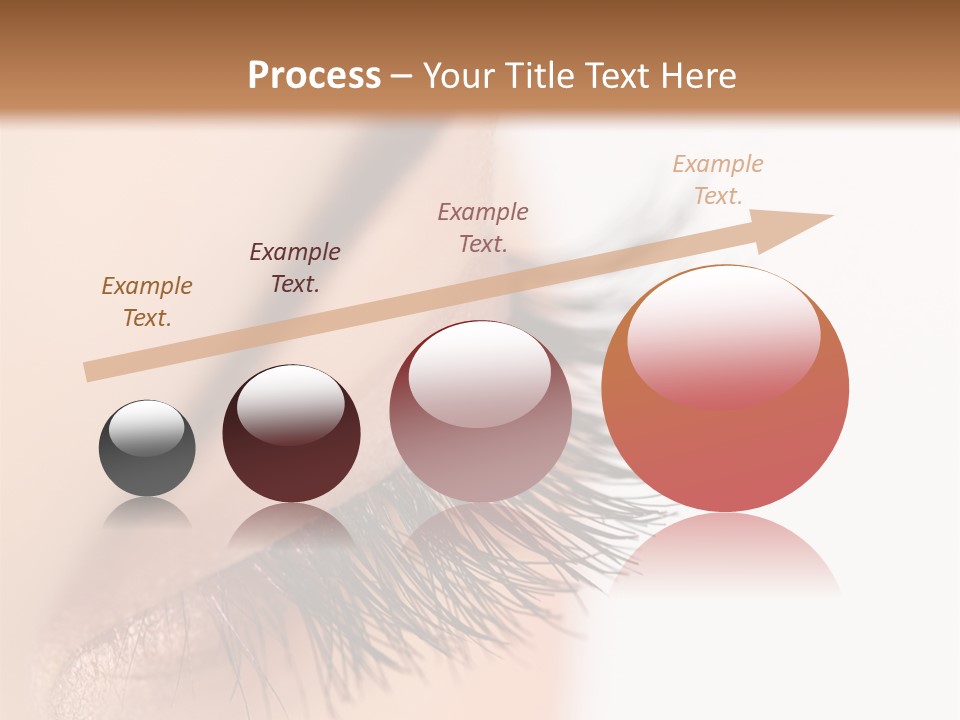 Process – Your Title Text Here

Example Text.

Example Text.

Example Text.

Example Text.